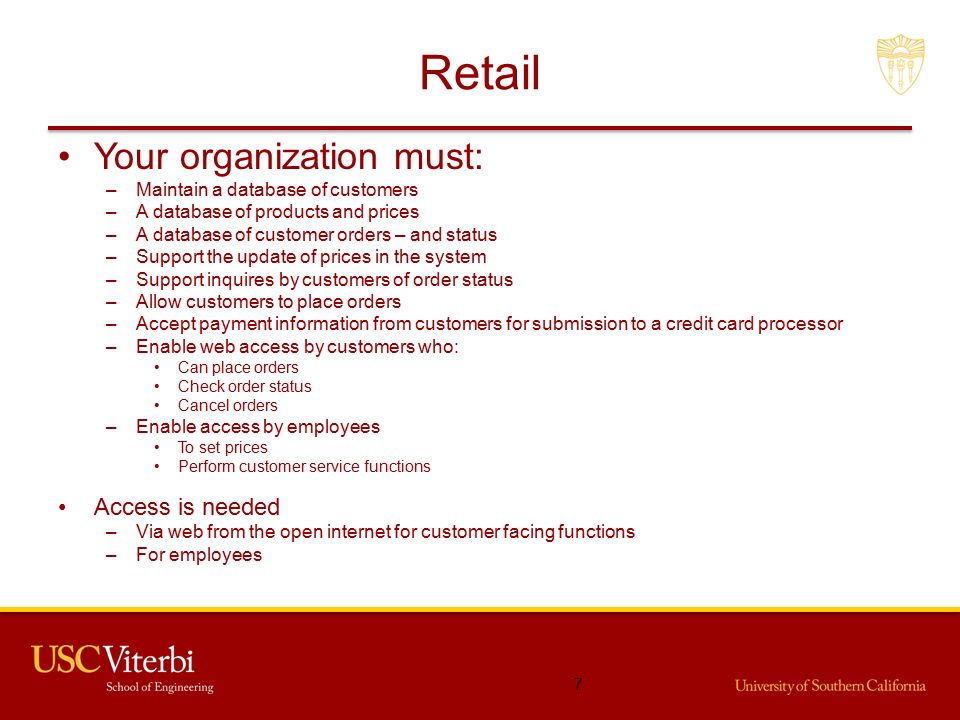 Retail

• Your organization must:
– Maintain a database of customers
– A database of products and prices
– A database of customer orders – and status
– Support the update of prices in the system
– Support inquires by customers of order status
– Allow customers to place orders
– Accept payment information from customers for submission to a credit card processor
– Enable web access by customers who:
• Can place orders
• Check order status
• Cancel orders
– Enable access by employees
• To set prices
• Perform customer service functions

• Access is needed
– Via web from the open internet for customer facing functions
– For employees

USC Viterbi
School of Engineering

7

University of Southern California